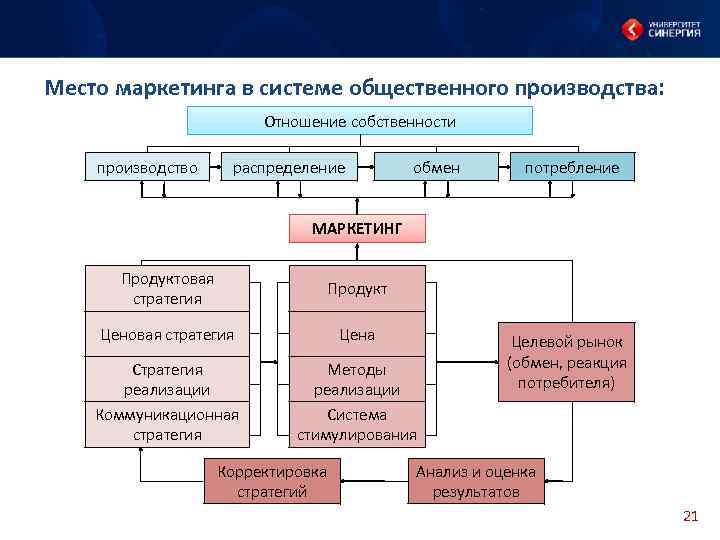 УНИВЕРСИТЕТ СИНЕРГИЯ

Место маркетинга в системе общественного производства:

Отношение собственности

производство

распределение

обмен

потребление

МАРКЕТИНГ

Продуктовая стратегия

Ценовая стратегия

Стратегия реализации

Коммуникационная стратегия

Продукт

Цена

Методы реализации

Система стимулирования

Целевой рынок (обмен, реакция потребителя)

Корректировка стратегий

Анализ и оценка результатов

21